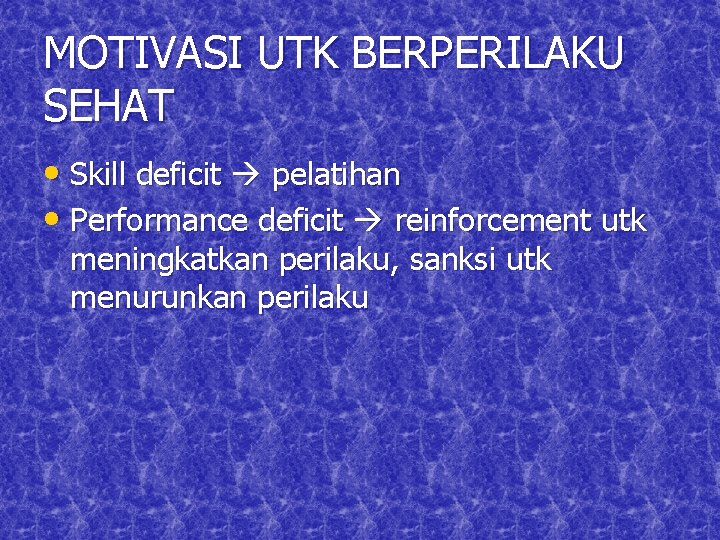 MOTIVASI UTK BERPERILAKU SEHAT

• Skill deficit → pelatihan
• Performance deficit → reinforcement utk meningkatkan perilaku, sanksi utk menurunkan perilaku